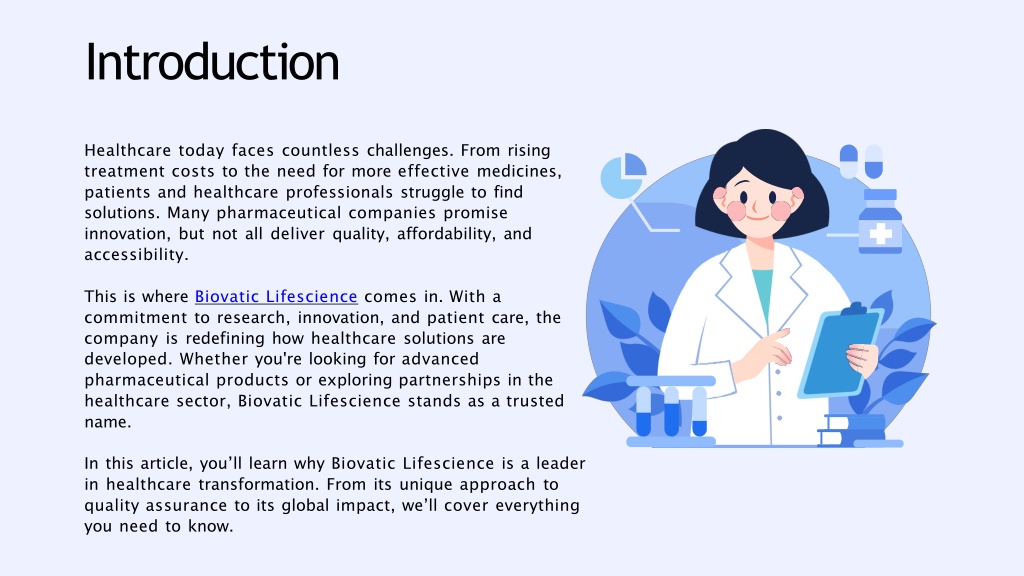 Introduction

Healthcare today faces countless challenges. From rising treatment costs to the need for more effective medicines, patients and healthcare professionals struggle to find solutions. Many pharmaceutical companies promise innovation, but not all deliver quality, affordability, and accessibility.

This is where Biovatic Lifescience comes in. With a commitment to research, innovation, and patient care, the company is redefining how healthcare solutions are developed. Whether you're looking for advanced pharmaceutical products or exploring partnerships in the healthcare sector, Biovatic Lifescience stands as a trusted name.

In this article, you'll learn why Biovatic Lifescience is a leader in healthcare transformation. From its unique approach to quality assurance to its global impact, we'll cover everything you need to know.